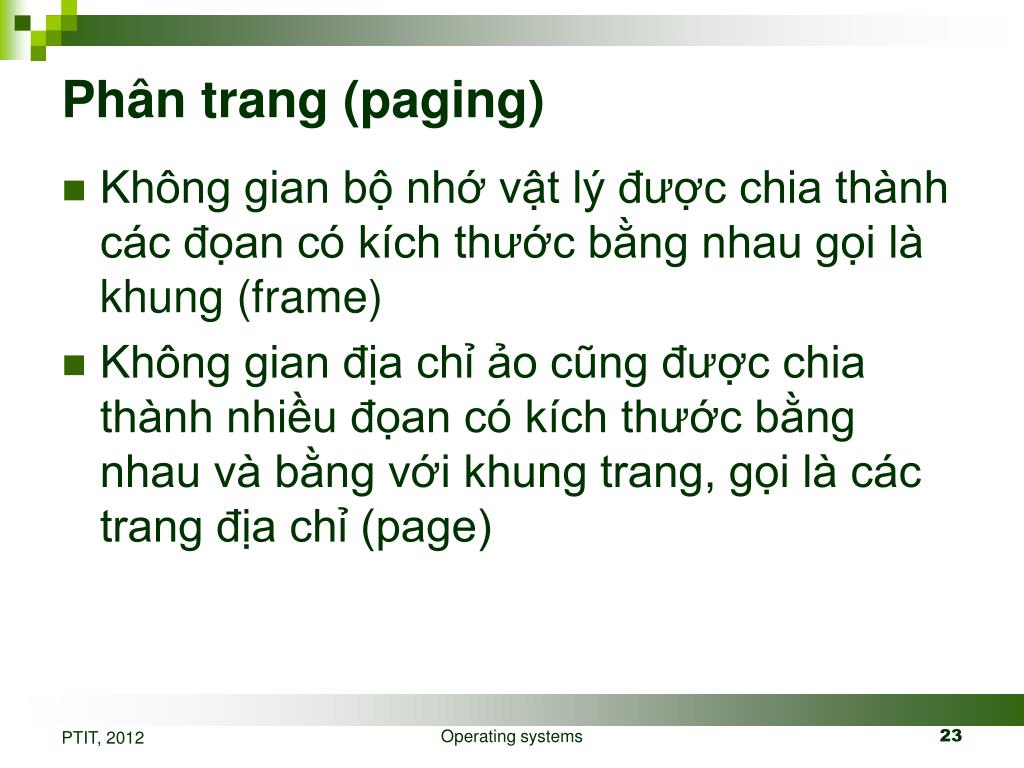 Phân trang (paging)

Không gian bộ nhớ vật lý được chia thành các đọan có kích thước bằng nhau gọi là khung (frame)

Không gian địa chỉ ảo cũng được chia thành nhiều đọan có kích thước bằng nhau và bằng với khung trang, gọi là các trang địa chỉ (page)

PTIT, 2012

Operating systems

23